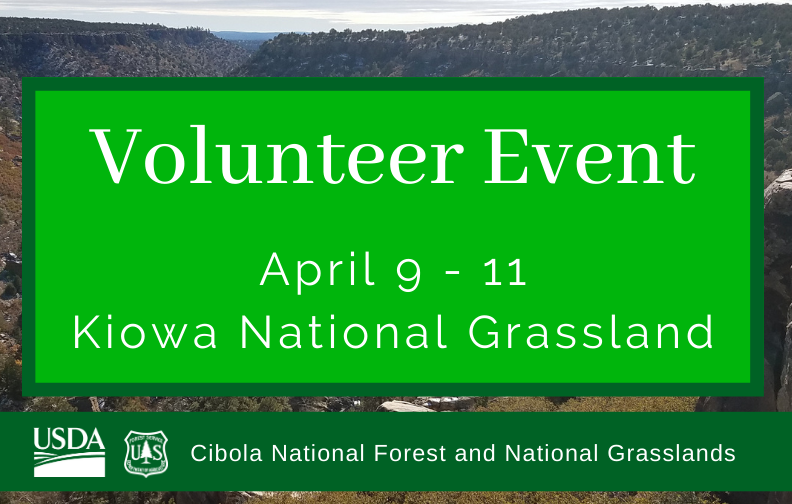 Volunteer Event

April 9 - 11
Kiowa National Grassland

USDA

FOREST SERVICE
U S
DEPARTMENT OF AGRICULTURE

Cibola National Forest and National Grasslands